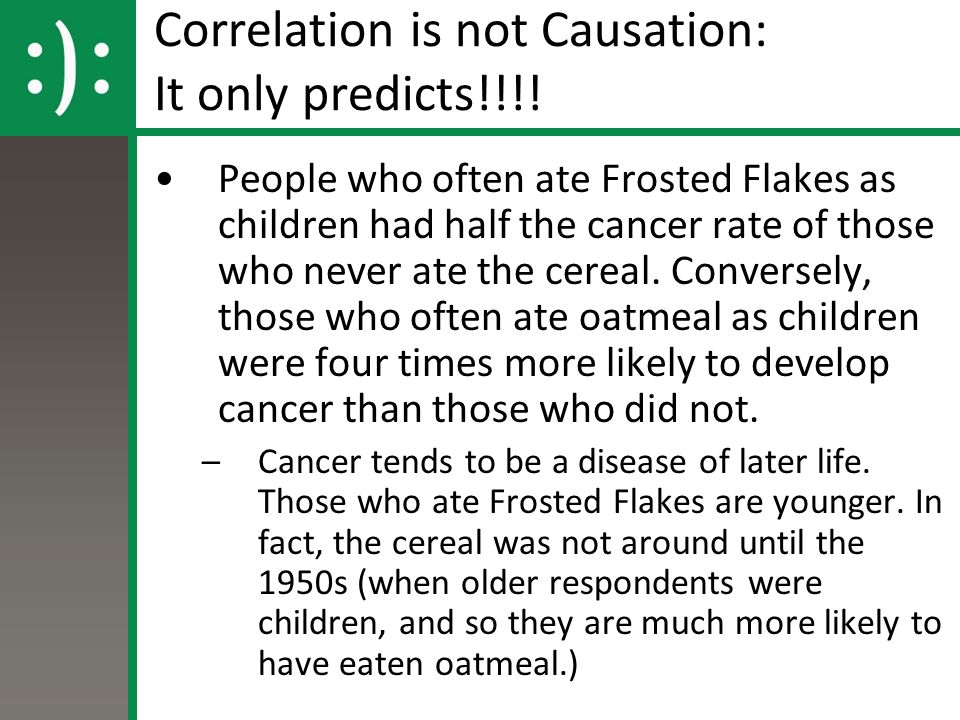 :):

Correlation is not Causation: It only predicts!!!!

• People who often ate Frosted Flakes as children had half the cancer rate of those who never ate the cereal. Conversely, those who often ate oatmeal as children were four times more likely to develop cancer than those who did not.

– Cancer tends to be a disease of later life. Those who ate Frosted Flakes are younger. In fact, the cereal was not around until the 1950s (when older respondents were children, and so they are much more likely to have eaten oatmeal.)